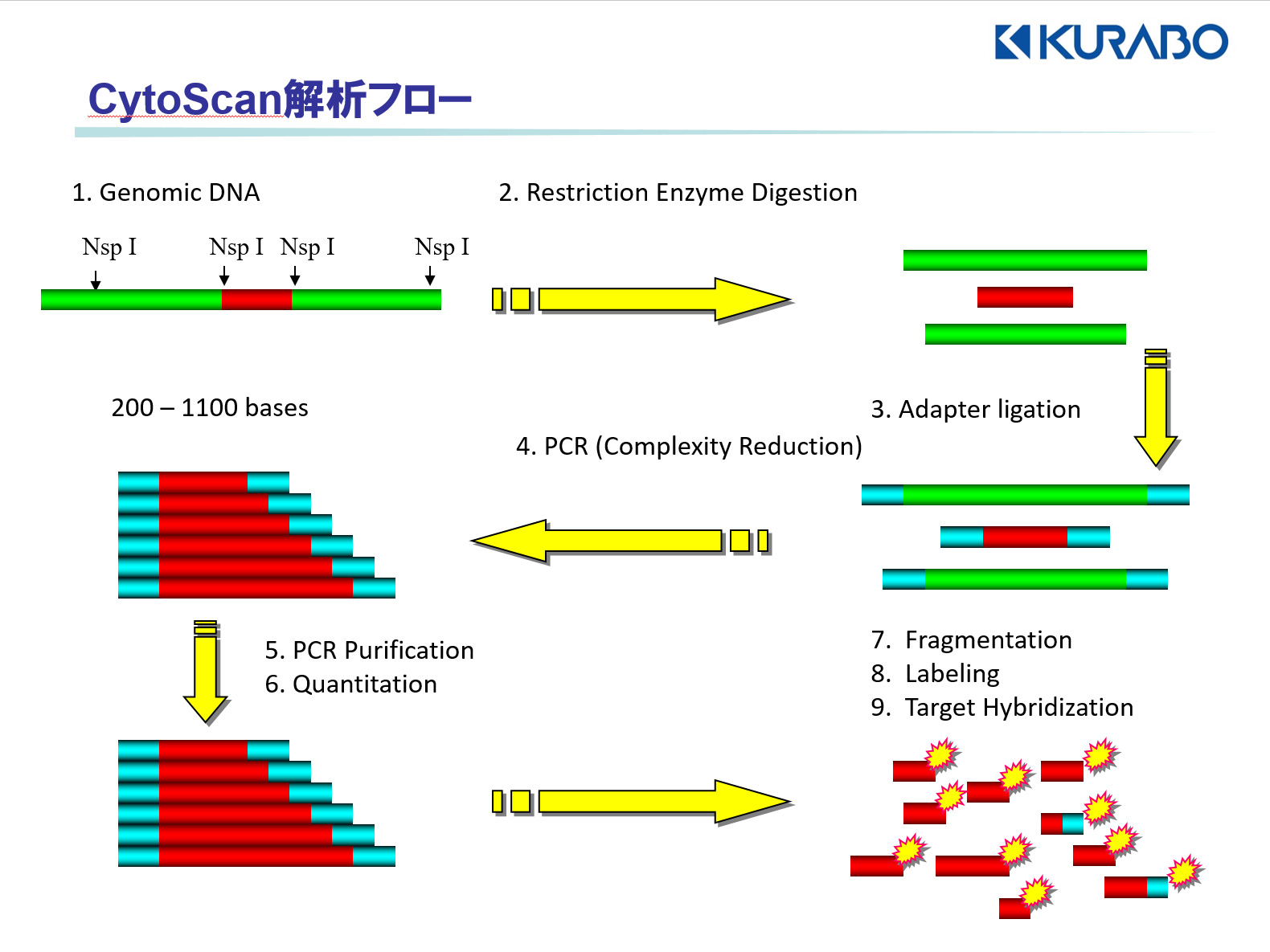 KURABO

CytoScan解析フロー

1. Genomic DNA

2. Restriction Enzyme Digestion

Nsp I Nsp I Nsp I Nsp I

200 – 1100 bases

3. Adapter ligation

4. PCR (Complexity Reduction)

5. PCR Purification
6. Quantitation

7. Fragmentation
8. Labeling
9. Target Hybridization